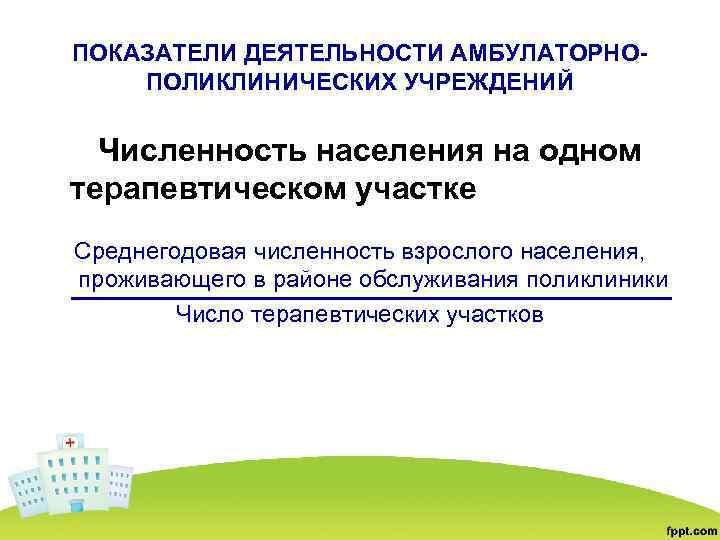 ПОКАЗАТЕЛИ ДЕЯТЕЛЬНОСТИ АМБУЛАТОРНО-ПОЛИКЛИНИЧЕСКИХ УЧРЕЖДЕНИЙ

Численность населения на одном терапевтическом участке

$\frac{\text{Среднегодовая численность взрослого населения, проживающего в районе обслуживания поликлиники}}{\text{Число терапевтических участков}}$

fppt.com